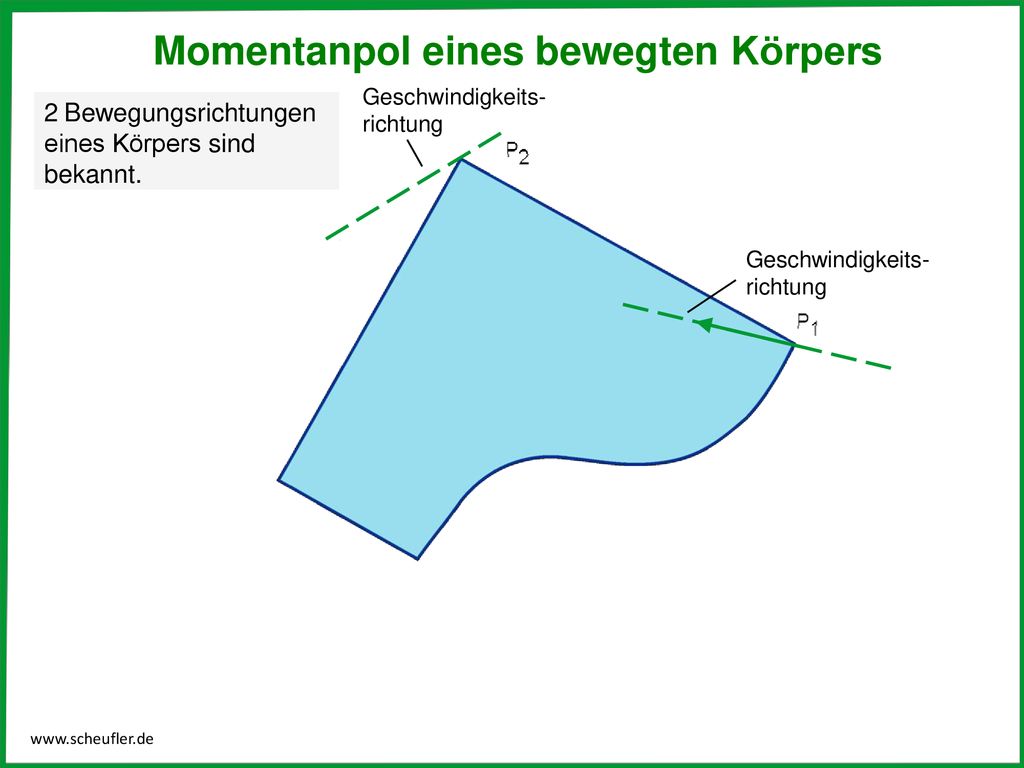 Momentanpol eines bewegten Körpers

2 Bewegungsrichtungen eines Körpers sind bekannt.

Geschwindigkeitsrichtung

$P_2$

Geschwindigkeitsrichtung

$P_1$

www.scheufler.de